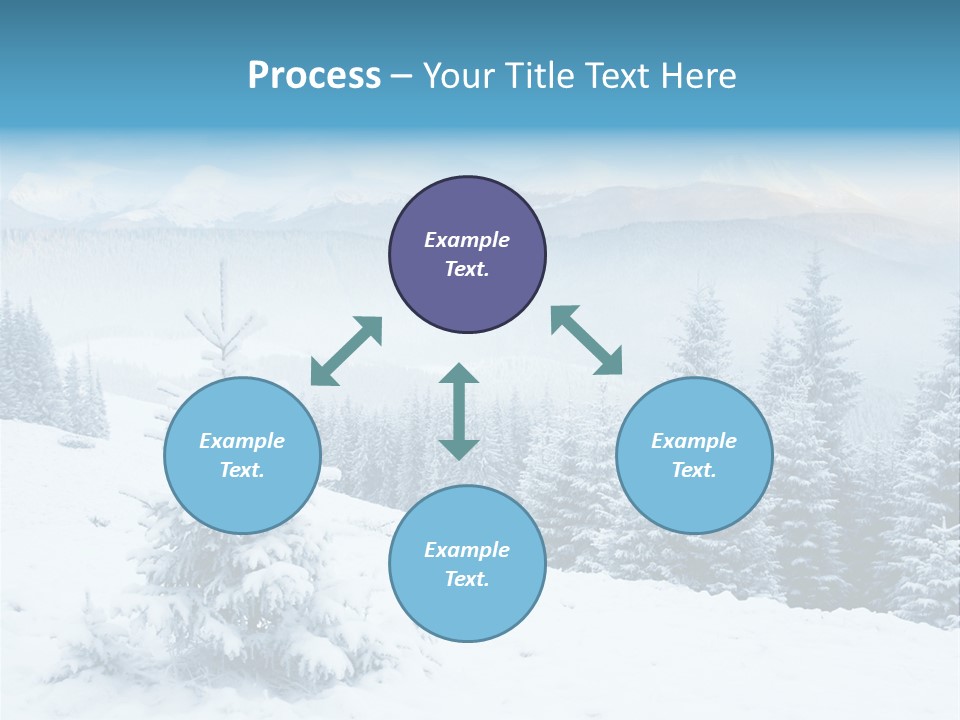 Process – Your Title Text Here

Example Text.

Example Text.

Example Text.

Example Text.